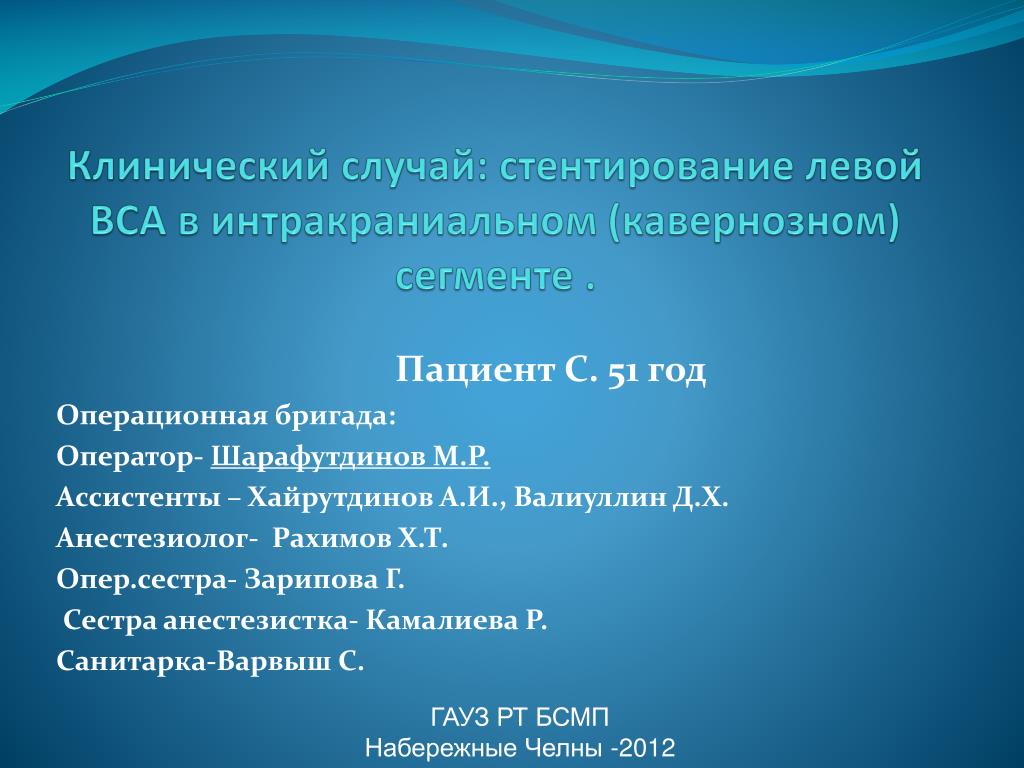 Клинический случай: стентирование левой ВСА в интракраниальном (кавернозном) сегменте .

Пациент С. 51 год

Операционная бригада:
Оператор- Шарафутдинов М.Р.
Ассистенты – Хайрутдинов А.И., Валиуллин Д.Х.
Анестезиолог- Рахимов Х.Т.
Опер.сестра- Зарипова Г.
Сестра анестезистка- Камалиева Р.
Санитарка-Варвыш С.

ГАУЗ РТ БСМП
Набережные Челны -2012